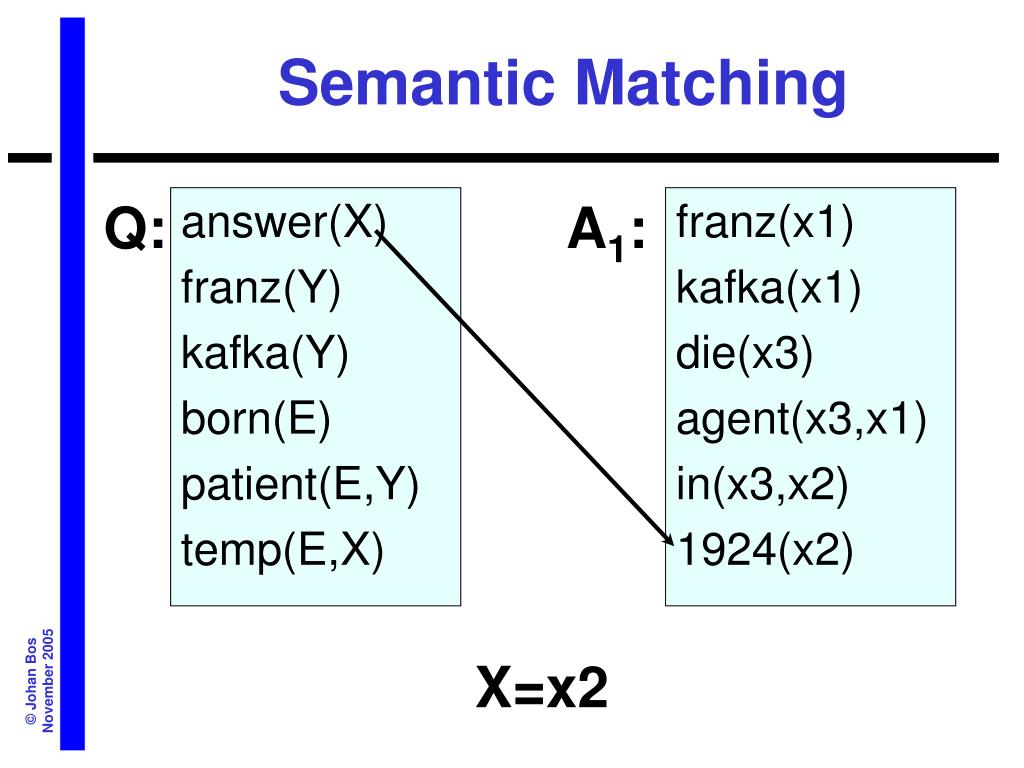 Semantic Matching

Q:
answer(X)
franz(Y)
kafka(Y)
born(E)
patient(E,Y)
temp(E,X)

$A_1$:
franz(x1)
kafka(x1)
die(x3)
agent(x3,x1)
in(x3,x2)
1924(x2)

X=x2

© Johan Bos
November 2005